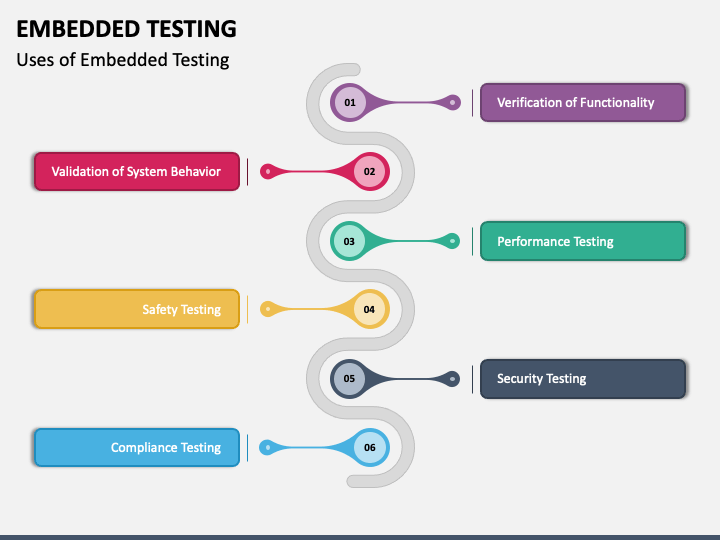 EMBEDDED TESTING

Uses of Embedded Testing

01

Verification of Functionality

Validation of System Behavior

02

03

Performance Testing

Safety Testing

04

05

Security Testing

Compliance Testing

06